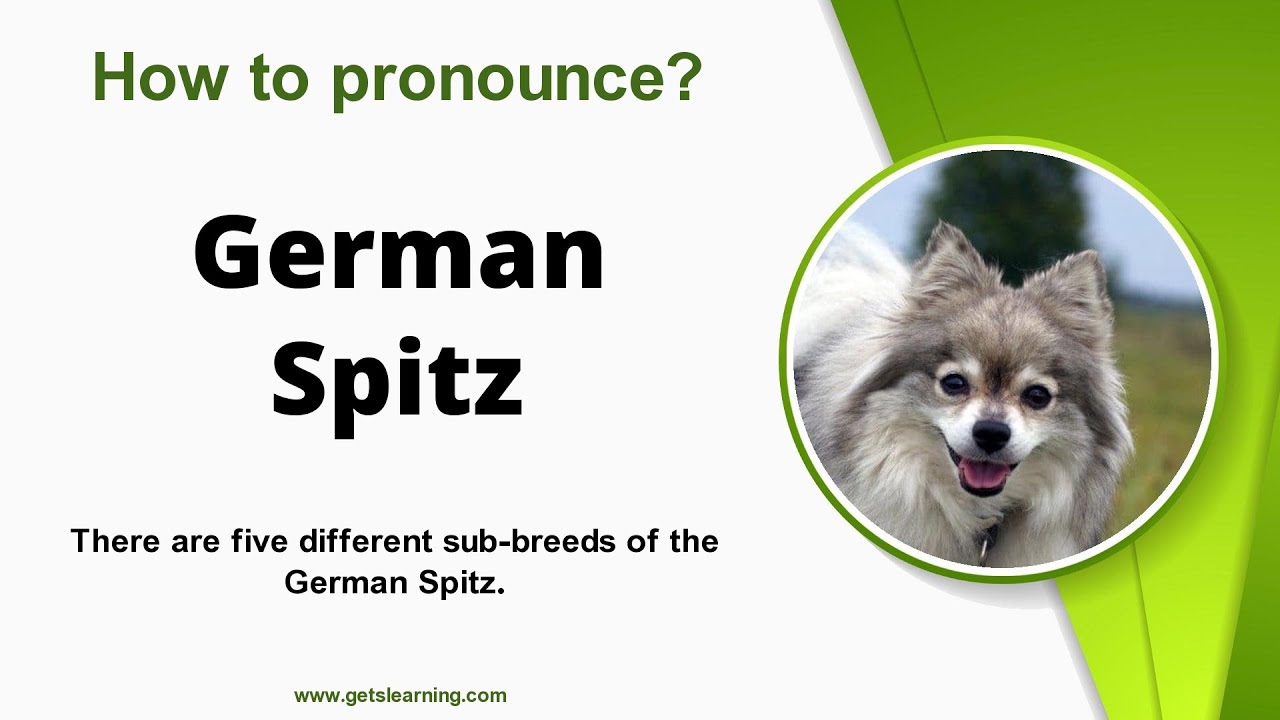 How to pronounce?

German Spitz

There are five different sub-breeds of the German Spitz.

www.getslearning.com